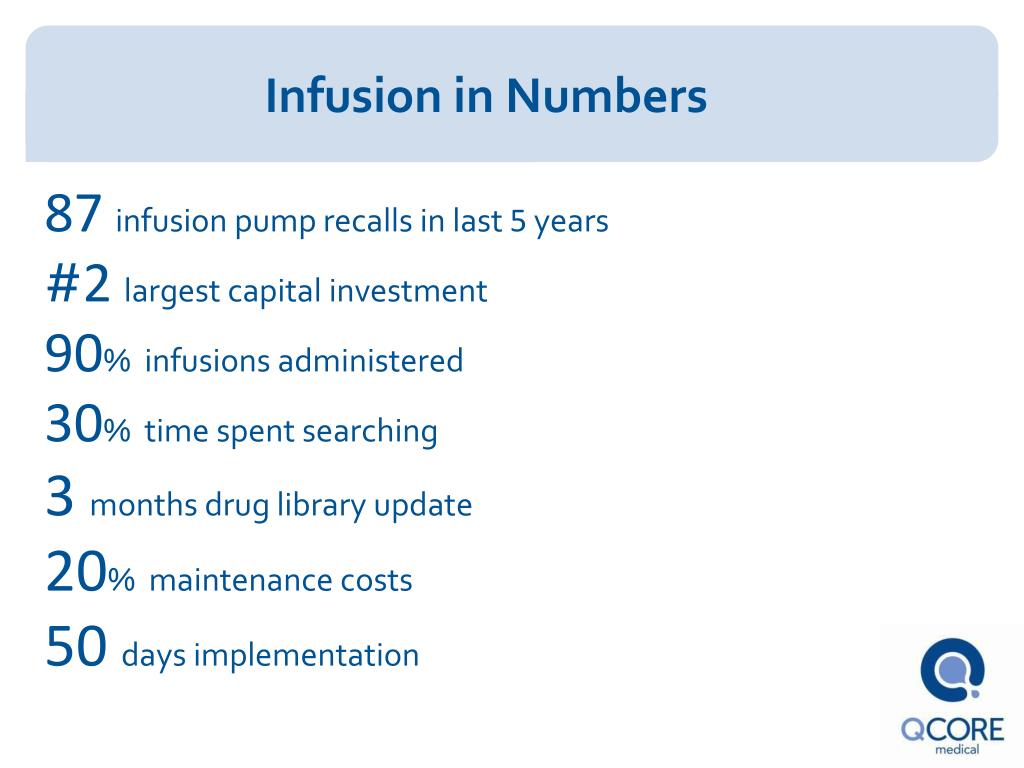 Infusion in Numbers

87 infusion pump recalls in last 5 years

#2 largest capital investment

90% infusions administered

30% time spent searching

3 months drug library update

20% maintenance costs

50 days implementation

QCORE
medical